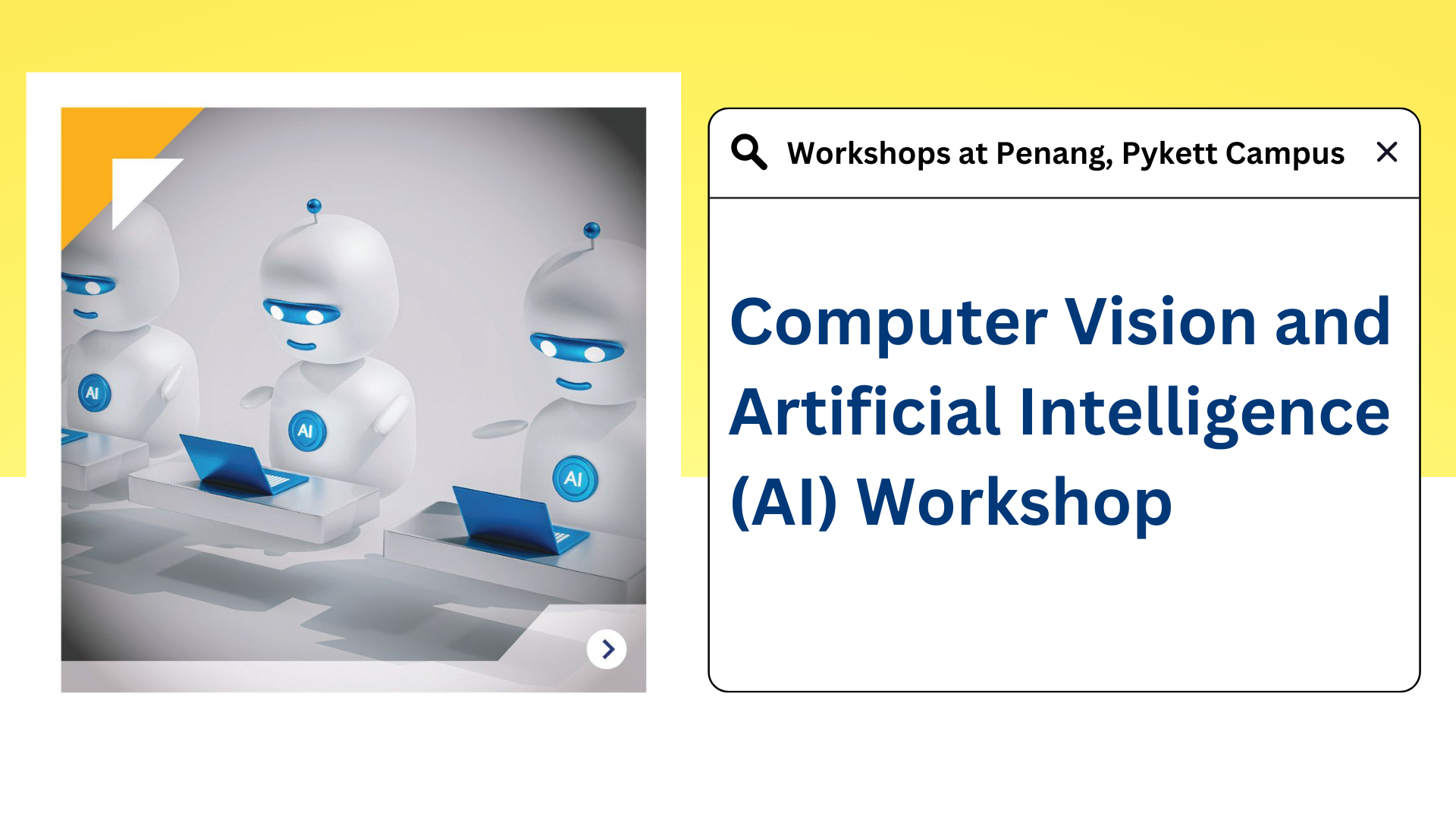 AI

AI

AI

Workshops at Penang, Pykett Campus

Computer Vision and Artificial Intelligence (AI) Workshop